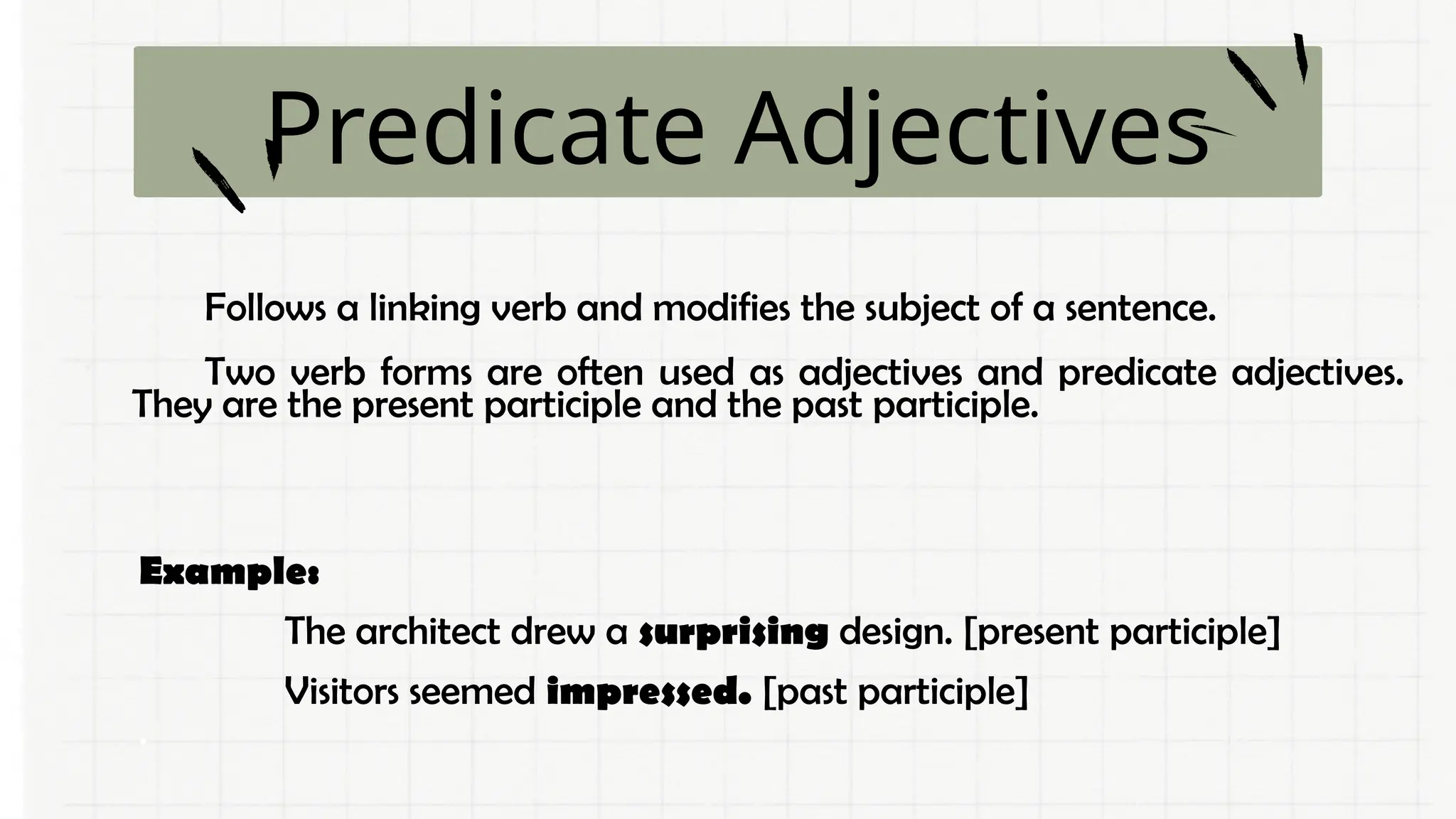 Predicate Adjectives

Follows a linking verb and modifies the subject of a sentence.

Two verb forms are often used as adjectives and predicate adjectives. They are the present participle and the past participle.

Example:

The architect drew a surprising design. [present participle]

Visitors seemed impressed. [past participle]